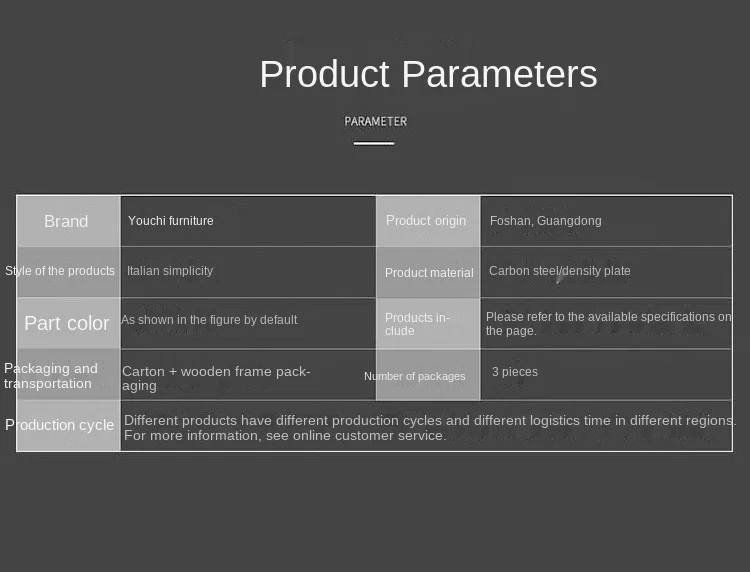 Product Parameters

PARAMETER

| Brand | Youchi furniture | Product origin | Foshan, Guangdong |
|---|---|---|---|
| Style of the products | Italian simplicity | Product material | Carbon steel/density plate |
| Part color | As shown in the figure by default | Products include | Please refer to the available specifications on the page. |
| Packaging and transportation | Carton + wooden frame packaging | Number of packages | 3 pieces |
| Production cycle | Different products have different production cycles and different logistics time in different regions. For more information, see online customer service. | | |